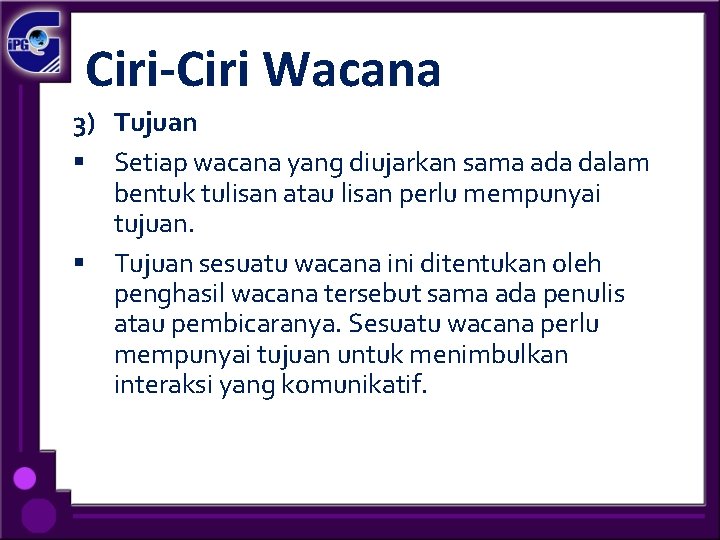 iPG

Ciri-Ciri Wacana

3) Tujuan

▪ Setiap wacana yang diujarkan sama ada dalam bentuk tulisan atau lisan perlu mempunyai tujuan.

▪ Tujuan sesuatu wacana ini ditentukan oleh penghasil wacana tersebut sama ada penulis atau pembicaranya. Sesuatu wacana perlu mempunyai tujuan untuk menimbulkan interaksi yang komunikatif.